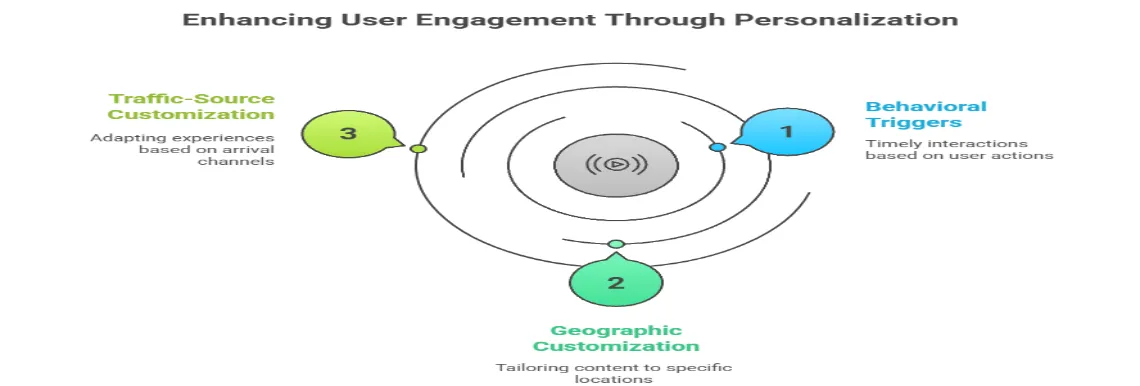 Enhancing User Engagement Through Personalization

Traffic-Source Customization

Adapting experiences based on arrival channels

3

1

Behavioral Triggers

Timely interactions based on user actions

2

Geographic Customization

Tailoring content to specific locations